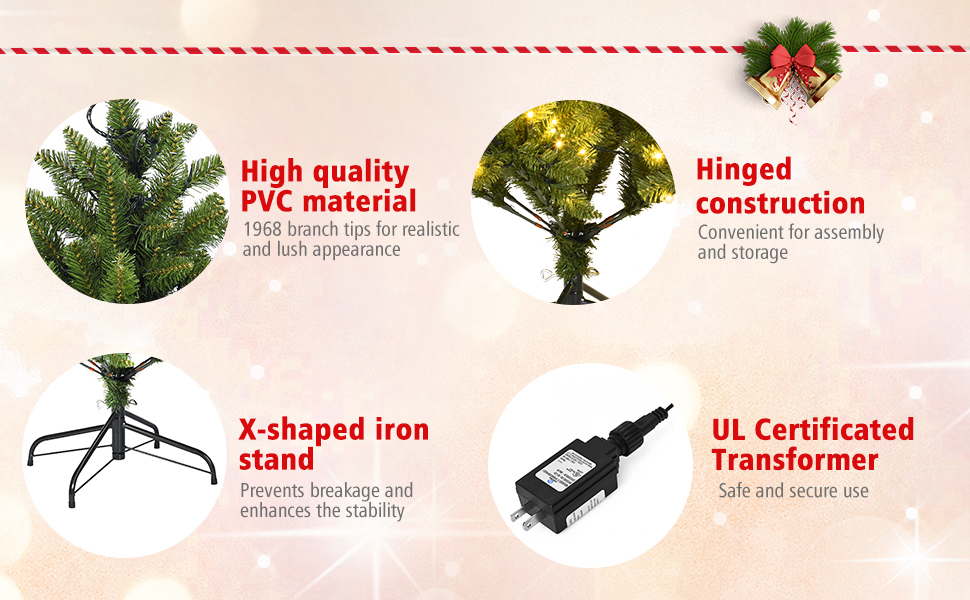 High quality PVC material

1968 branch tips for realistic and lush appearance

Hinged construction

Convenient for assembly and storage

X-shaped iron stand

Prevents breakage and enhances the stability

UL Certificated Transformer

Safe and secure use